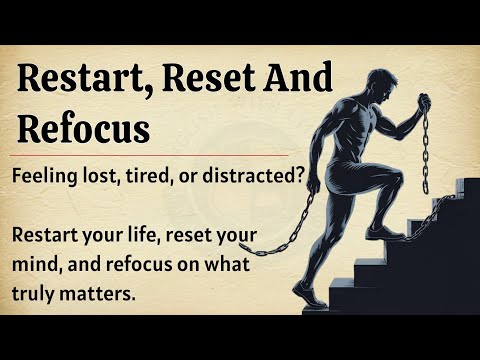 Restart, Reset And Refocus

Feeling lost, tired, or distracted?

Restart your life, reset your mind, and refocus on what truly matters.